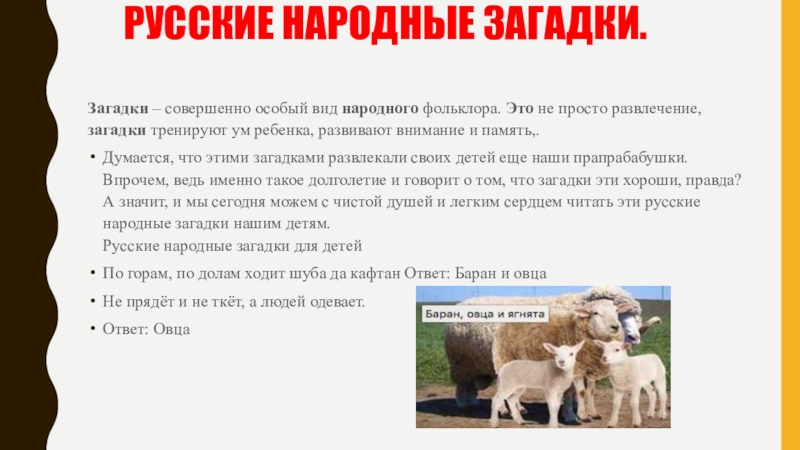 РУССКИЕ НАРОДНЫЕ ЗАГАДКИ.

Загадки – совершенно особый вид народного фольклора. Это не просто развлечение, загадки тренируют ум ребенка, развивают внимание и память,.

• Думается, что этими загадками развлекали своих детей еще наши прапрабабушки. Впрочем, ведь именно такое долголетие и говорит о том, что загадки эти хороши, правда? А значит, и мы сегодня можем с чистой душей и легким сердцем читать эти русские народные загадки нашим детям.
Русские народные загадки для детей

• По горам, по долам ходит шуба да кафтан Ответ: Баран и овца

• Не прядёт и не ткёт, а людей одевает.

• Ответ: Овца

Баран, овца и ягнята